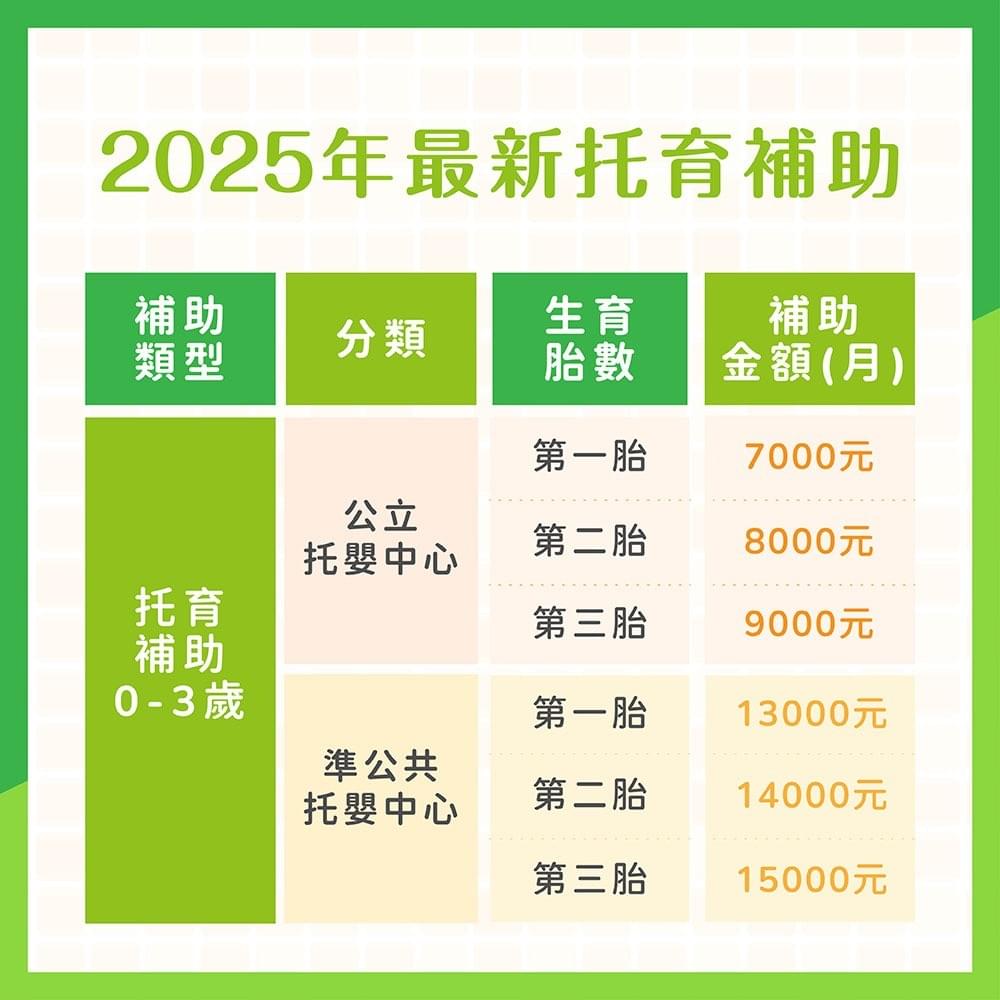 2025年最新托育補助

| 補助類型 | 分類 | 生育胎數 | 補助金額(月) |
|---|---|---|---|
| 托育補助 0-3歲 | 公立托嬰中心 | 第一胎 | 7000元 |
| | | 第二胎 | 8000元 |
| | | 第三胎 | 9000元 |
| | 準公共托嬰中心 | 第一胎 | 13000元 |
| | | 第二胎 | 14000元 |
| | | 第三胎 | 15000元 |